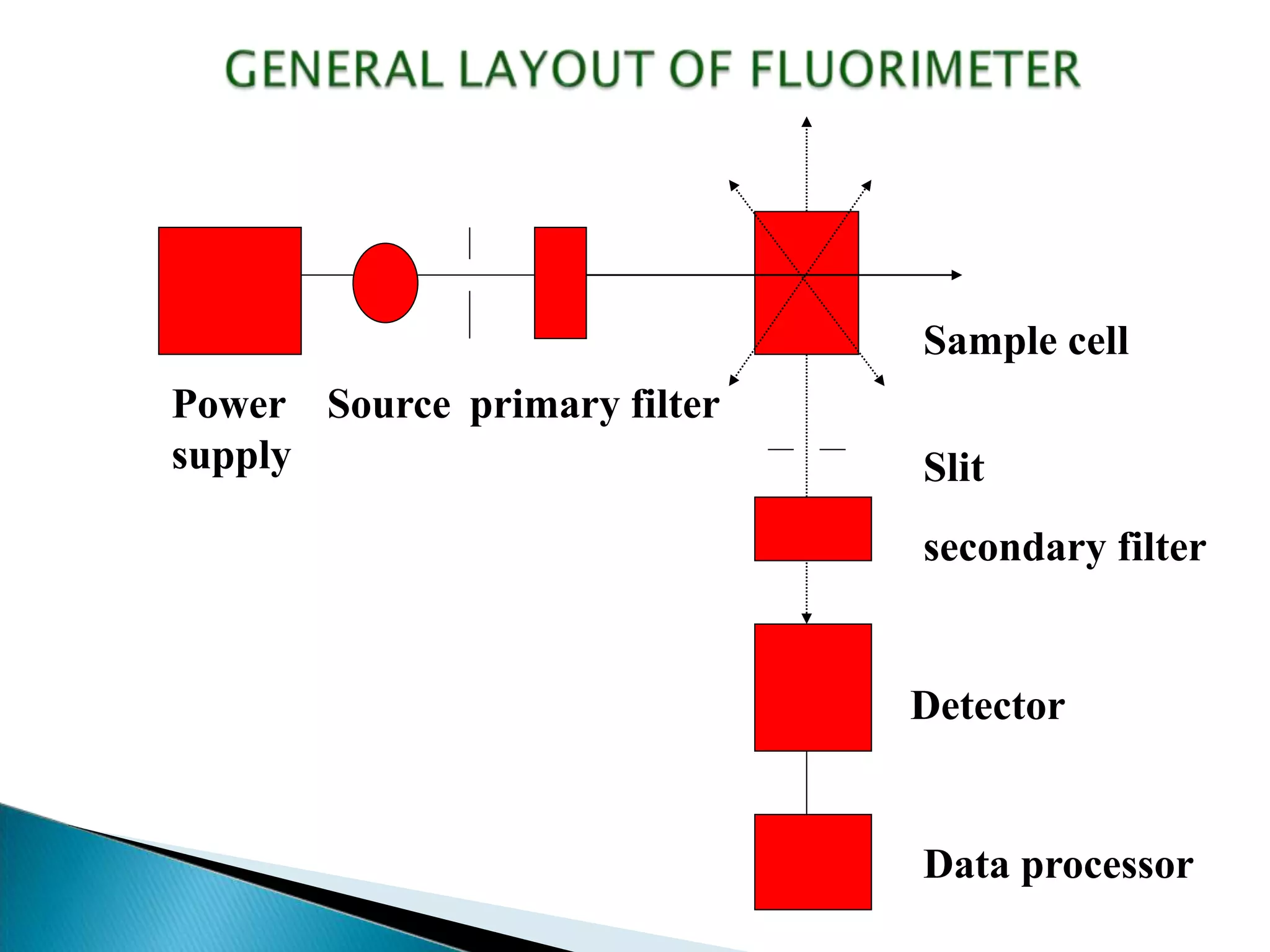 GENERAL LAYOUT OF FLUORIMETER

Sample cell

Power supply

Source

primary filter

Slit

secondary filter

Detector

Data processor